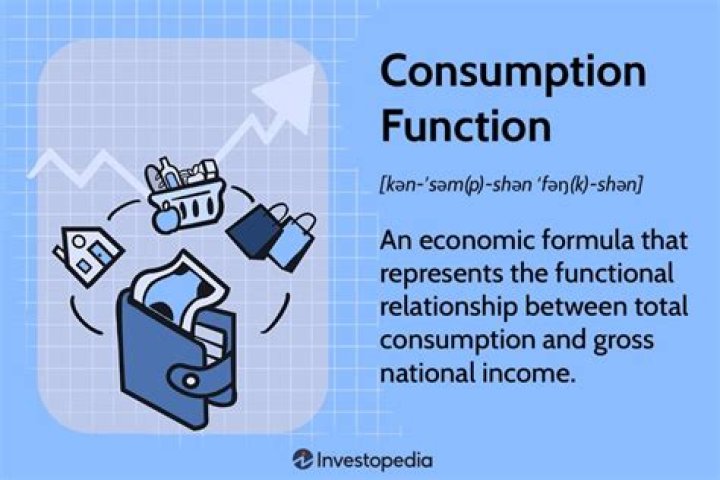 Consumption Function

[kən-ˈsəm(p)-shən ˈfəŋ(k)-shən]

An economic formula that represents the functional relationship between total consumption and gross national income.

Investopedia